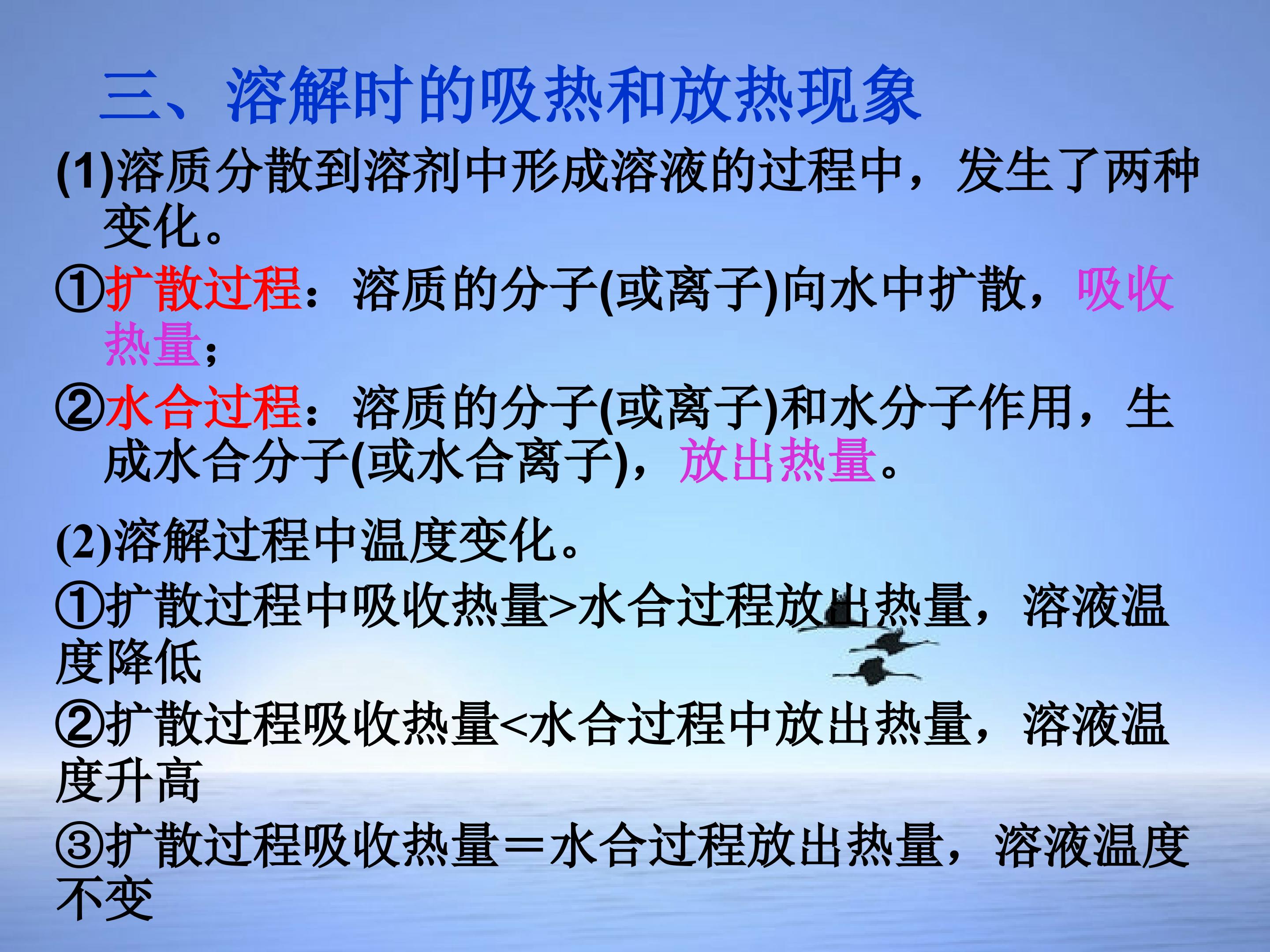 三、溶解时的吸热和放热现象

(1)溶质分散到溶剂中形成溶液的过程中，发生了两种变化。

①扩散过程：溶质的分子(或离子)向水中扩散，吸收热量；

②水合过程：溶质的分子(或离子)和水分子作用，生成水合分子(或水合离子)，放出热量。

(2)溶解过程中温度变化。

①扩散过程中吸收热量>水合过程放出热量，溶液温度降低

②扩散过程吸收热量<水合过程中放出热量，溶液温度升高

③扩散过程吸收热量＝水合过程放出热量，溶液温度不变